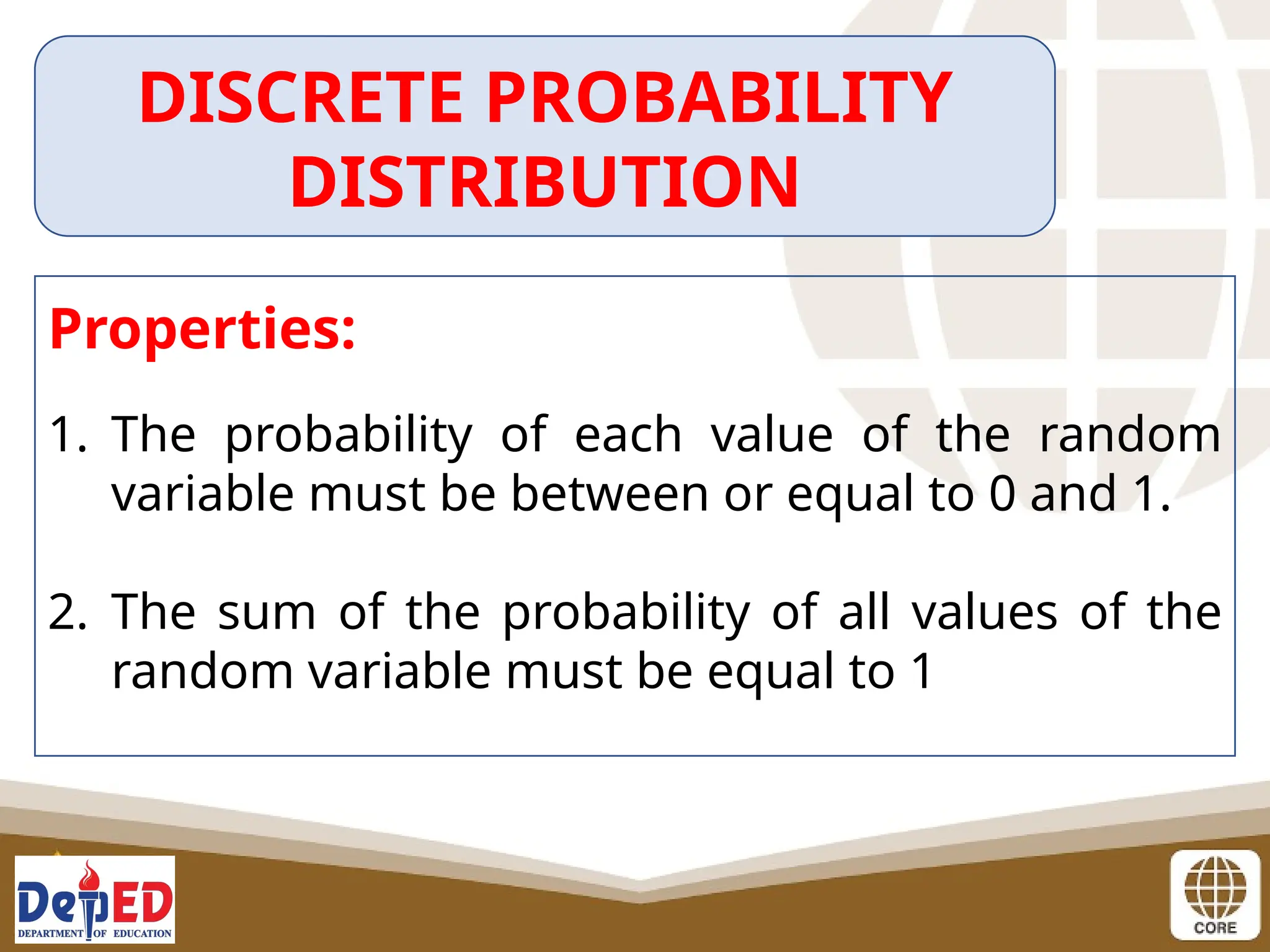 DISCRETE PROBABILITY DISTRIBUTION

Properties:

1. The probability of each value of the random variable must be between or equal to 0 and 1.

2. The sum of the probability of all values of the random variable must be equal to 1

DepED
DEPARTMENT OF EDUCATION

CORE